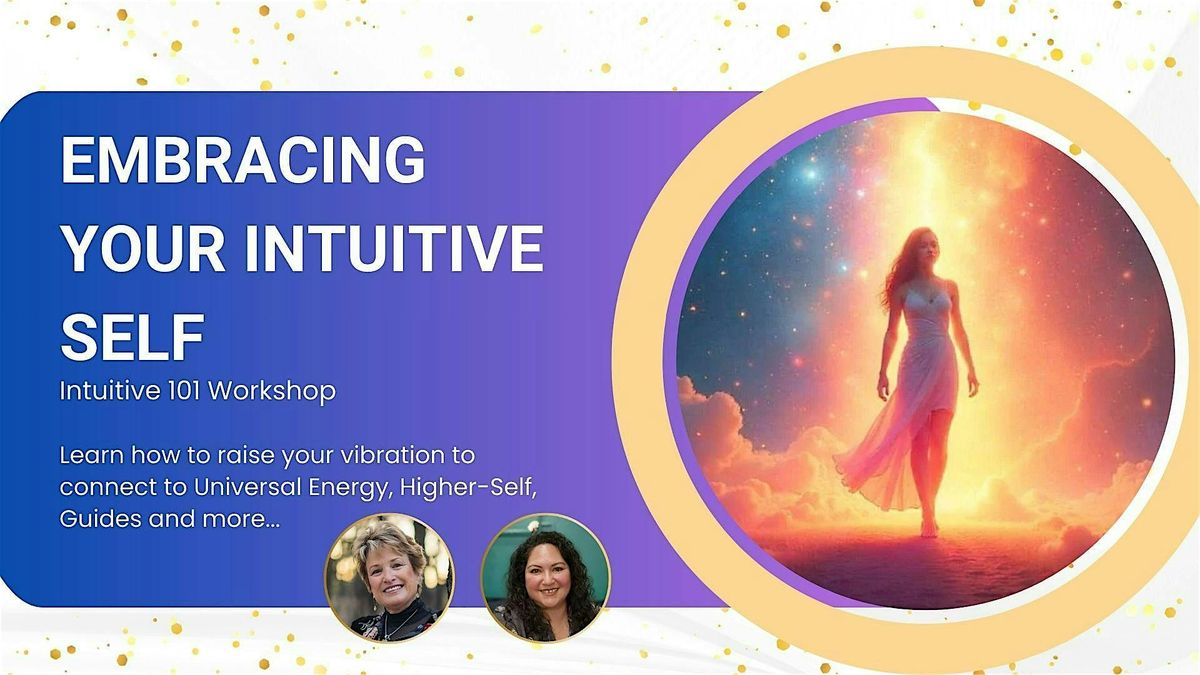 EMBRACING YOUR INTUITIVE SELF

Intuitive 101 Workshop

Learn how to raise your vibration to connect to Universal Energy, Higher-Self, Guides and more...